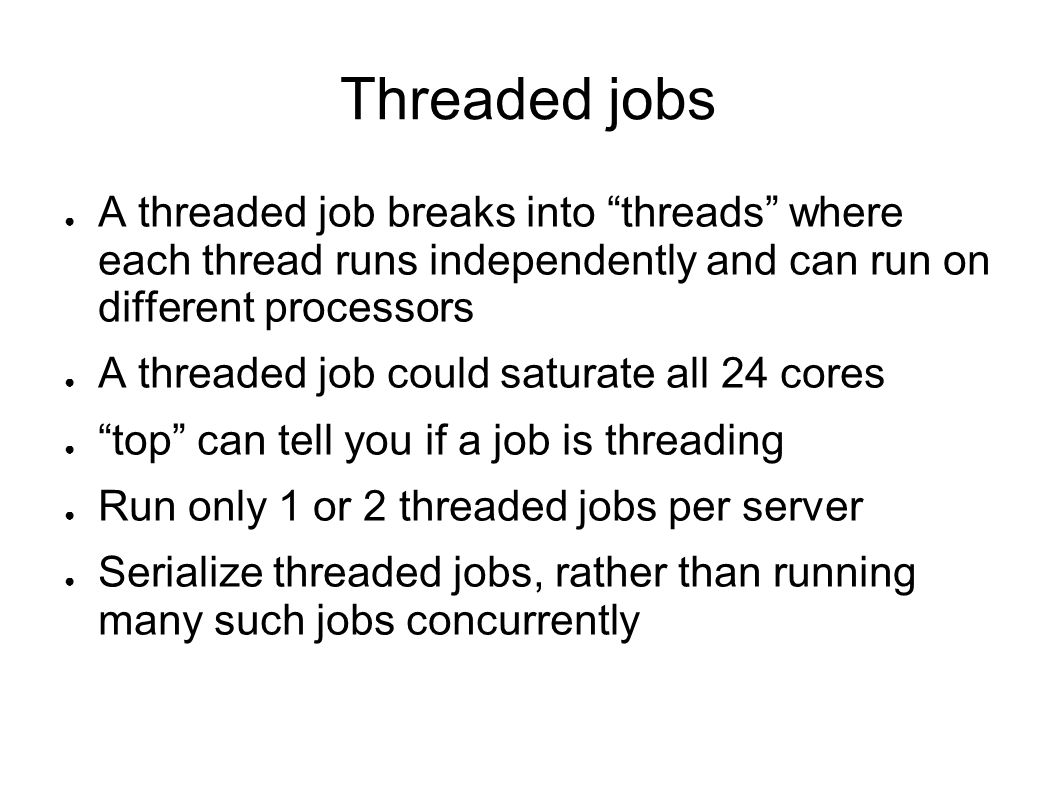 Threaded jobs

● A threaded job breaks into “threads” where each thread runs independently and can run on different processors

● A threaded job could saturate all 24 cores

● “top” can tell you if a job is threading

● Run only 1 or 2 threaded jobs per server

● Serialize threaded jobs, rather than running many such jobs concurrently